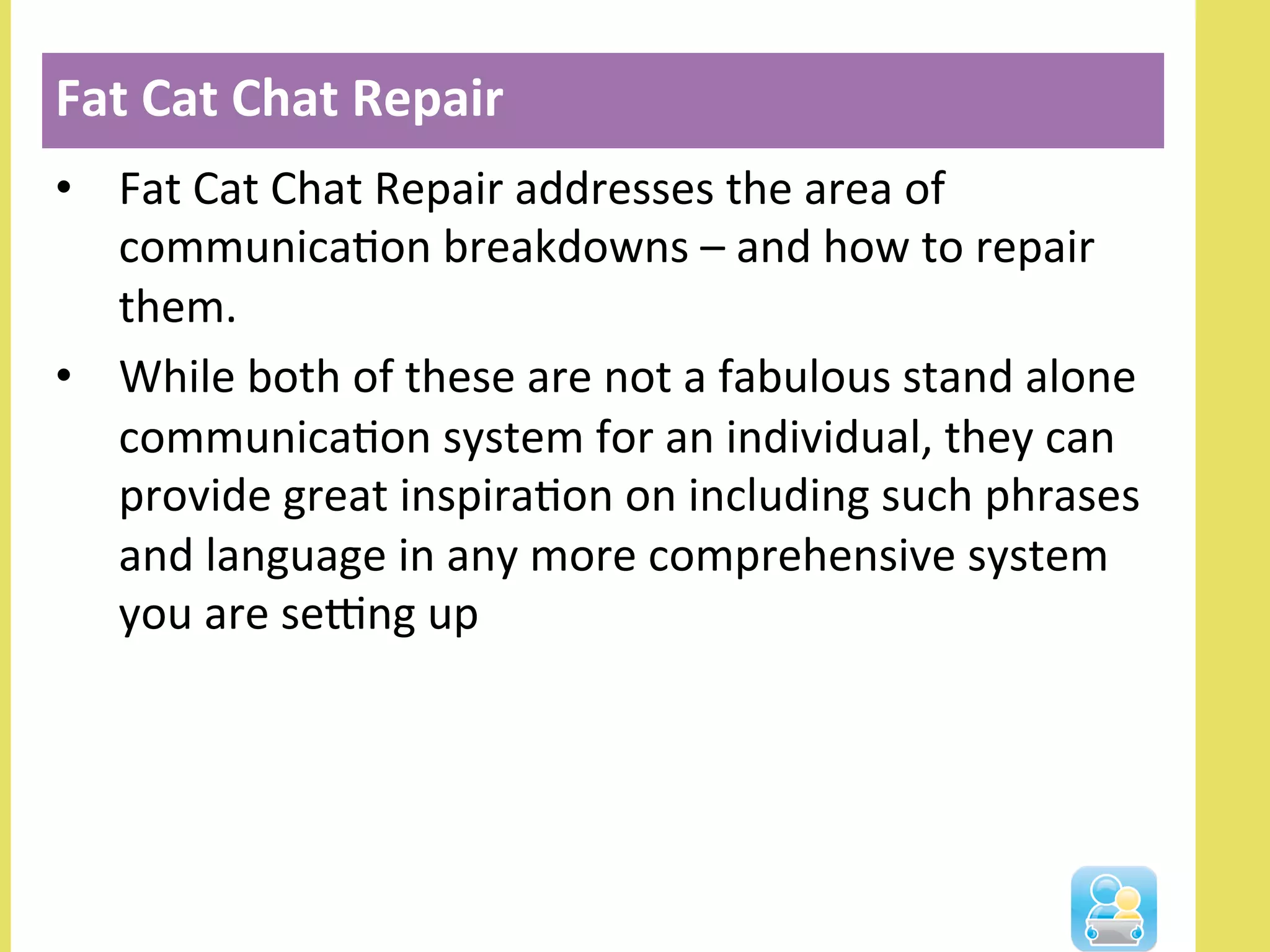 Fat Cat Chat Repair

• Fat Cat Chat Repair addresses the area of communication breakdowns – and how to repair them.

• While both of these are not a fabulous stand alone communication system for an individual, they can provide great inspiration on including such phrases and language in any more comprehensive system you are setting up